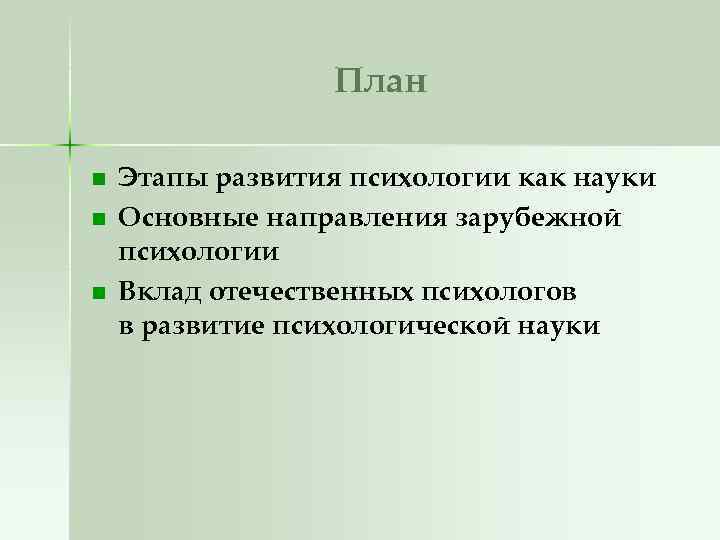 План

- Этапы развития психологии как науки
- Основные направления зарубежной психологии
- Вклад отечественных психологов в развитие психологической науки